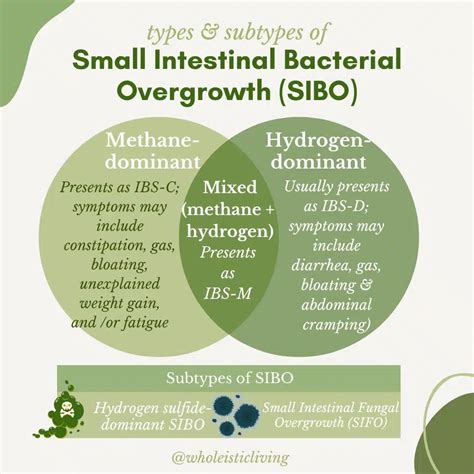 types & subtypes of
Small Intestinal Bacterial Overgrowth (SIBO)

Methane-dominant
Presents as IBS-C; symptoms may include constipation, gas, bloating, unexplained weight gain, and /or fatigue

Mixed (methane + hydrogen)
Presents as IBS-M

Hydrogen-dominant
Usually presents as IBS-D; symptoms may include diarrhea, gas, bloating & abdominal cramping)

Subtypes of SIBO

Hydrogen sulfide-dominant SIBO

Small Intestinal Fungal Overgrowth (SIFO)

@wholeisticliving